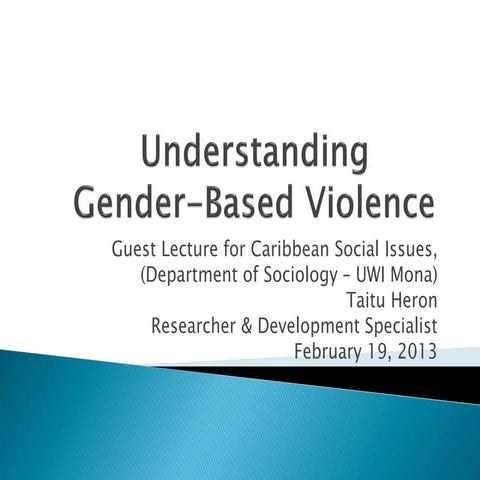 Understanding Gender-Based Violence

Guest Lecture for Caribbean Social Issues, (Department of Sociology – UWI Mona)
Taitu Heron
Researcher & Development Specialist
February 19, 2013